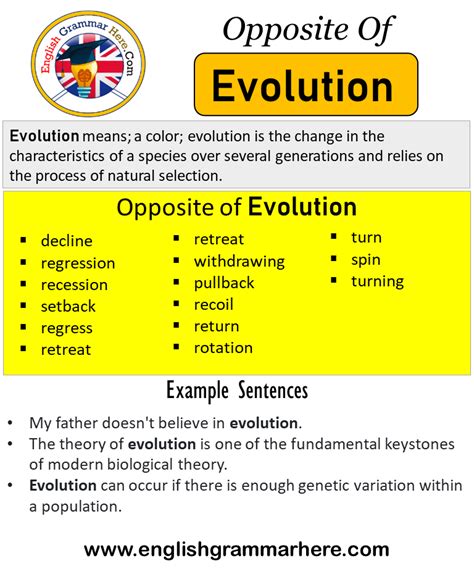 English Grammar Here.Com

Opposite Of

Evolution

Evolution means; a color; evolution is the change in the characteristics of a species over several generations and relies on the process of natural selection.

Opposite of Evolution

- decline
- regression
- recession
- setback
- regress
- retreat

- retreat
- withdrawing
- pullback
- recoil
- return
- rotation

- turn
- spin
- turning

Example Sentences

- My father doesn't believe in evolution.
- The theory of evolution is one of the fundamental keystones of modern biological theory.
- Evolution can occur if there is enough genetic variation within a population.

www.englishgrammarhere.com